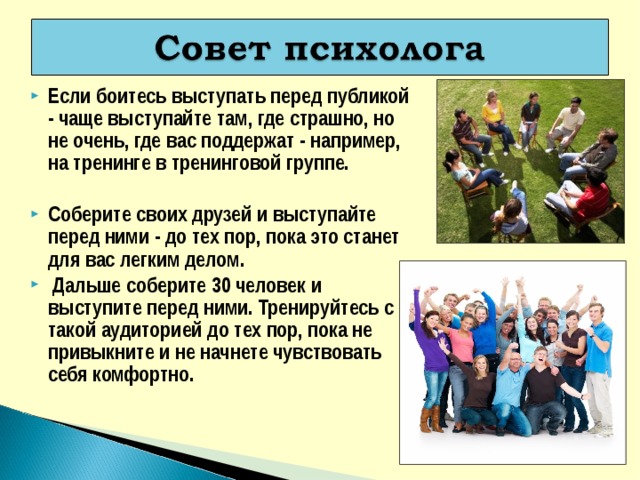 Совет психолога

Если боитесь выступать перед публикой - чаще выступайте там, где страшно, но не очень, где вас поддержат - например, на тренинге в тренинговой группе.

Соберите своих друзей и выступайте перед ними - до тех пор, пока это станет для вас легким делом.

Дальше соберите 30 человек и выступите перед ними. Тренируйтесь с такой аудиторией до тех пор, пока не привыкните и не начнете чувствовать себя комфортно.